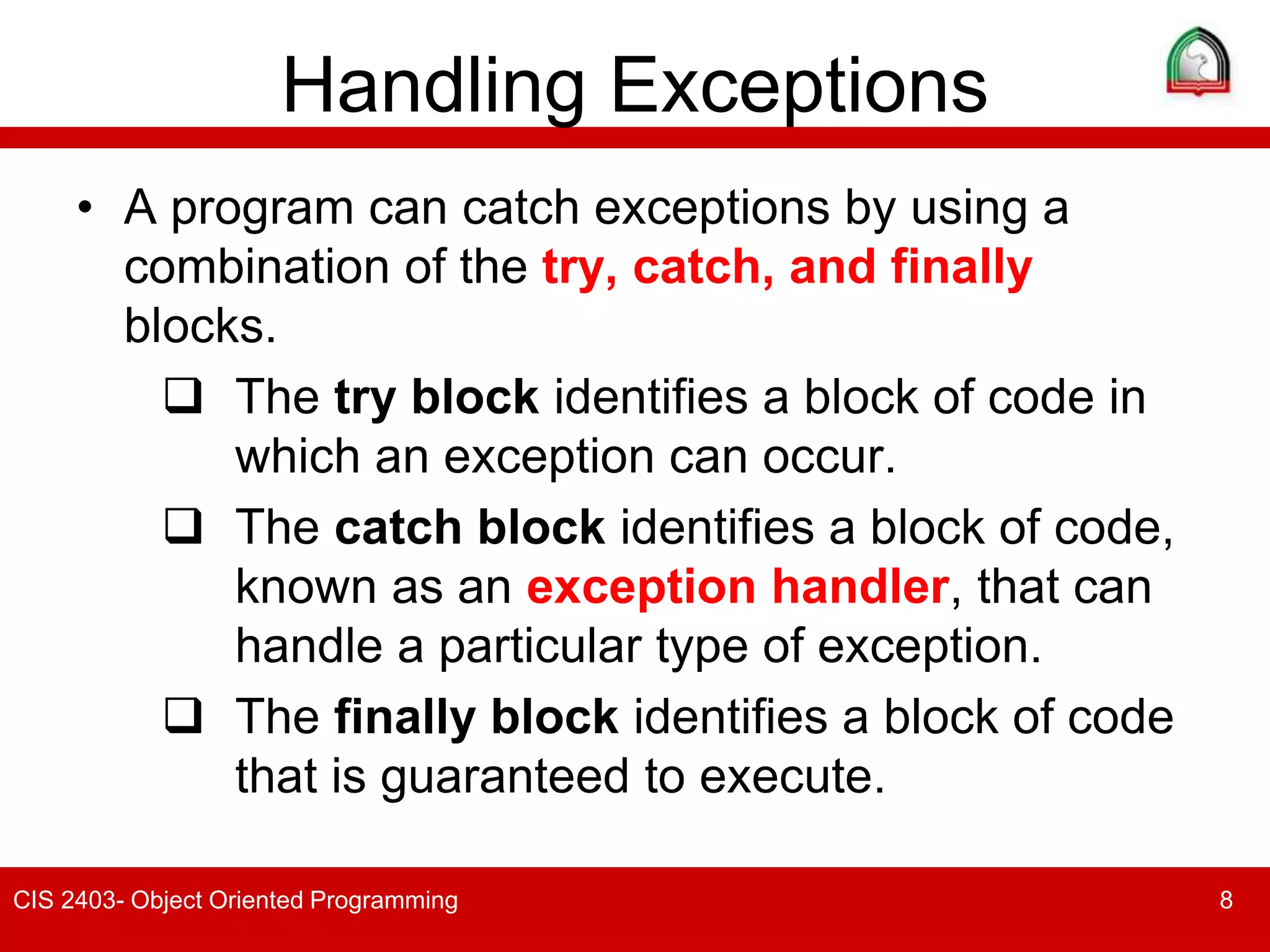 Handling Exceptions

• A program can catch exceptions by using a combination of the try, catch, and finally blocks.

❑ The try block identifies a block of code in which an exception can occur.

❑ The catch block identifies a block of code, known as an exception handler, that can handle a particular type of exception.

❑ The finally block identifies a block of code that is guaranteed to execute.

CIS 2403- Object Oriented Programming

8